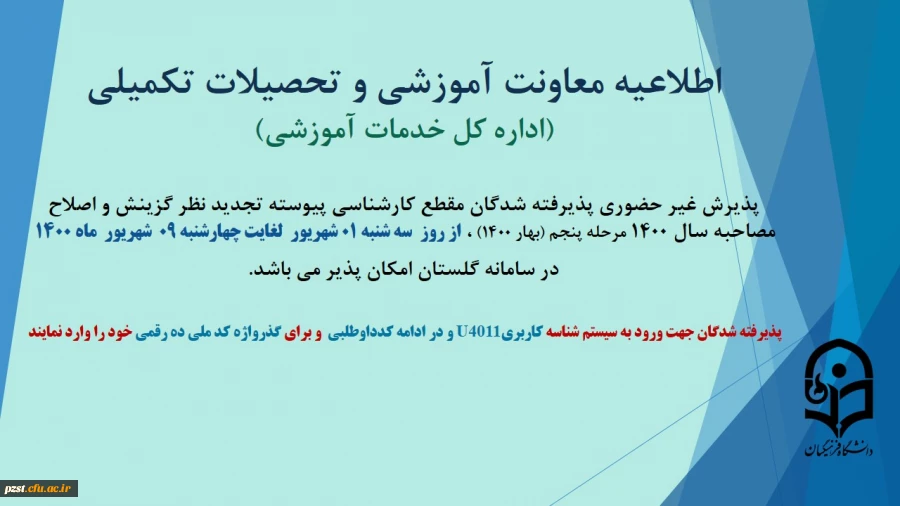 اطلاعیه معاونت آموزشی و تحصیلات تکمیلی
(اداره کل خدمات آموزشی)

پذیرش غیر حضوری پذیرفته شدگان مقطع کارشناسی پیوسته تجدید نظر گزینش و اصلاح مصاحبه سال ۱۴۰۰ مرحله پنجم (بهار ۱۴۰۰) ، از روز سه شنبه ۰۱ شهریور لغایت چهارشنبه ۰۹ شهریور ماه ۱۴۰۰ در سامانه گلستان امکان پذیر می باشد.

پذیرفته شدگان جهت ورود به سیستم شناسه کاربریU4011 و در ادامه کدداوطلبی و برای گذرواژه کد ملی ده رقمی خود را وارد نمایند

دانشگاه فرهنگیان

pzst.cfu.ac.ir